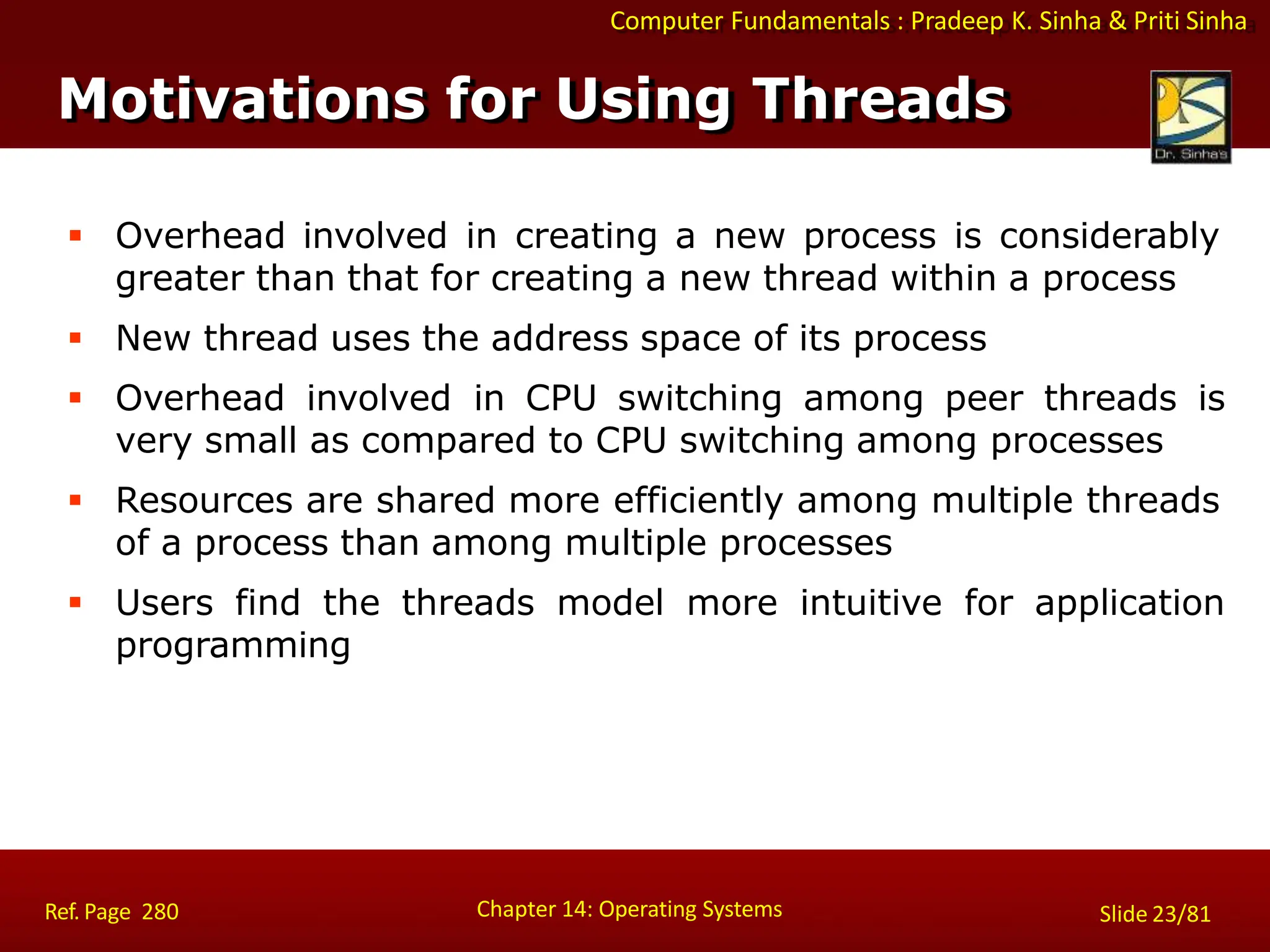 Computer Fundamentals : Pradeep K. Sinha & Priti Sinha

Motivations for Using Threads

Dr. Sinha's

- Overhead involved in creating a new process is considerably greater than that for creating a new thread within a process
- New thread uses the address space of its process
- Overhead involved in CPU switching among peer threads is very small as compared to CPU switching among processes
- Resources are shared more efficiently among multiple threads of a process than among multiple processes
- Users find the threads model more intuitive for application programming

Ref. Page 280

Chapter 14: Operating Systems

Slide 23/81